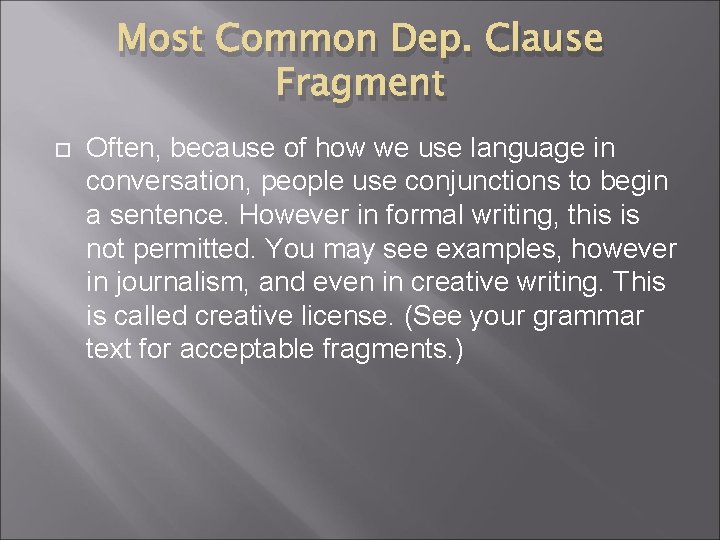 Most Common Dep. Clause Fragment

Often, because of how we use language in conversation, people use conjunctions to begin a sentence. However in formal writing, this is not permitted. You may see examples, however in journalism, and even in creative writing. This is called creative license. (See your grammar text for acceptable fragments.)